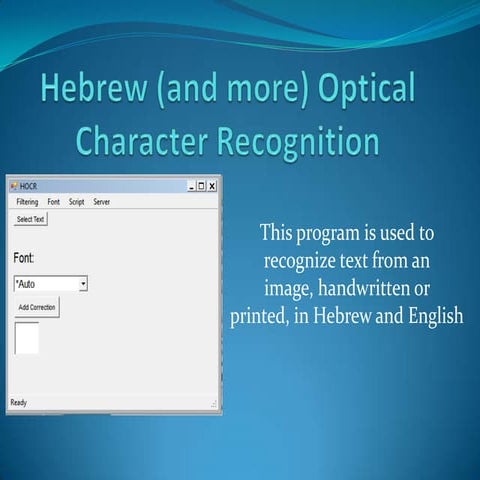 Hebrew (and more) Optical Character Recognition

HOCR

Filtering Font Script Server

Select Text

Font:

*Auto

Add Correction

Ready

This program is used to recognize text from an image, handwritten or printed, in Hebrew and English